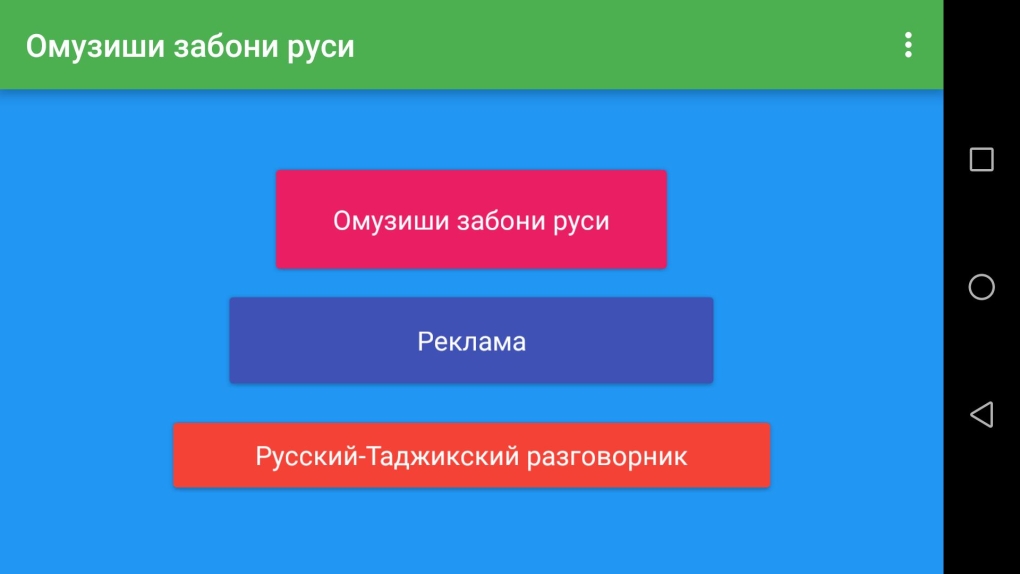 Омузиши забони руси

Омузиши забони руси

Реклама

Русский-Таджикский разговорник